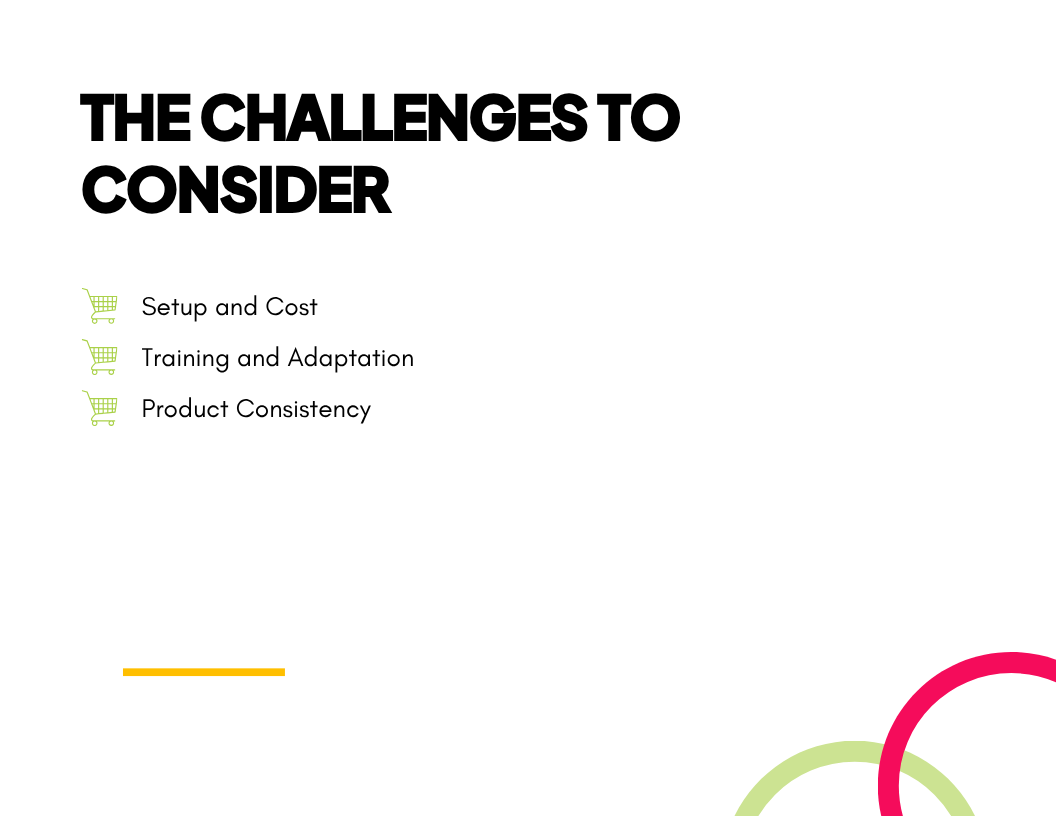 THE CHALLENGES TO CONSIDER

Setup and Cost

Training and Adaptation

Product Consistency